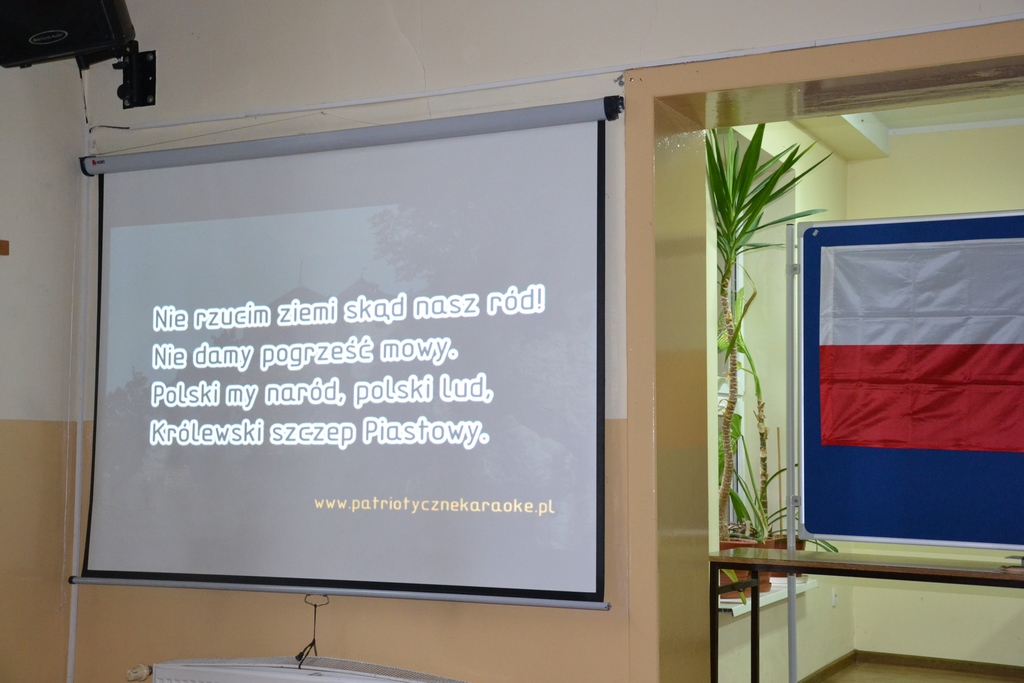 Nie rzucim ziemi skąd nasz ród!
Nie damy pogrześć mowy.
Polski my naród, polski lud,
Królewski szczep Piastowy.

www.patriotycznekaraoke.pl